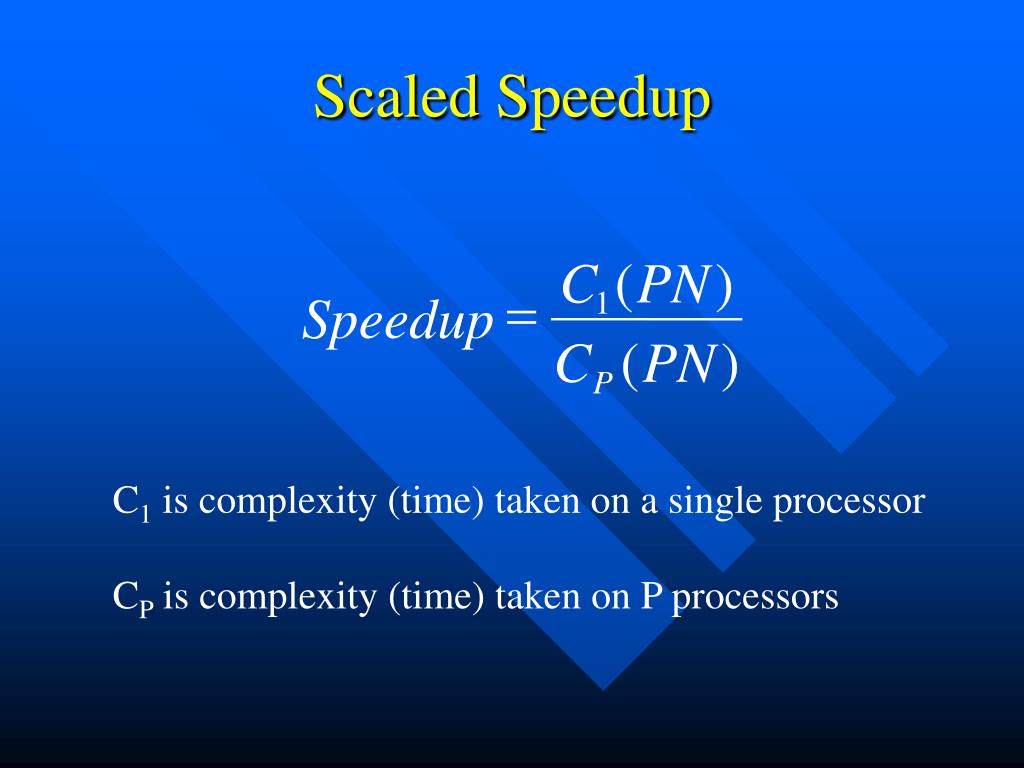 Scaled Speedup

$Speedup = \frac{C_1(PN)}{C_P(PN)}$

$C_1$ is complexity (time) taken on a single processor

$C_P$ is complexity (time) taken on P processors